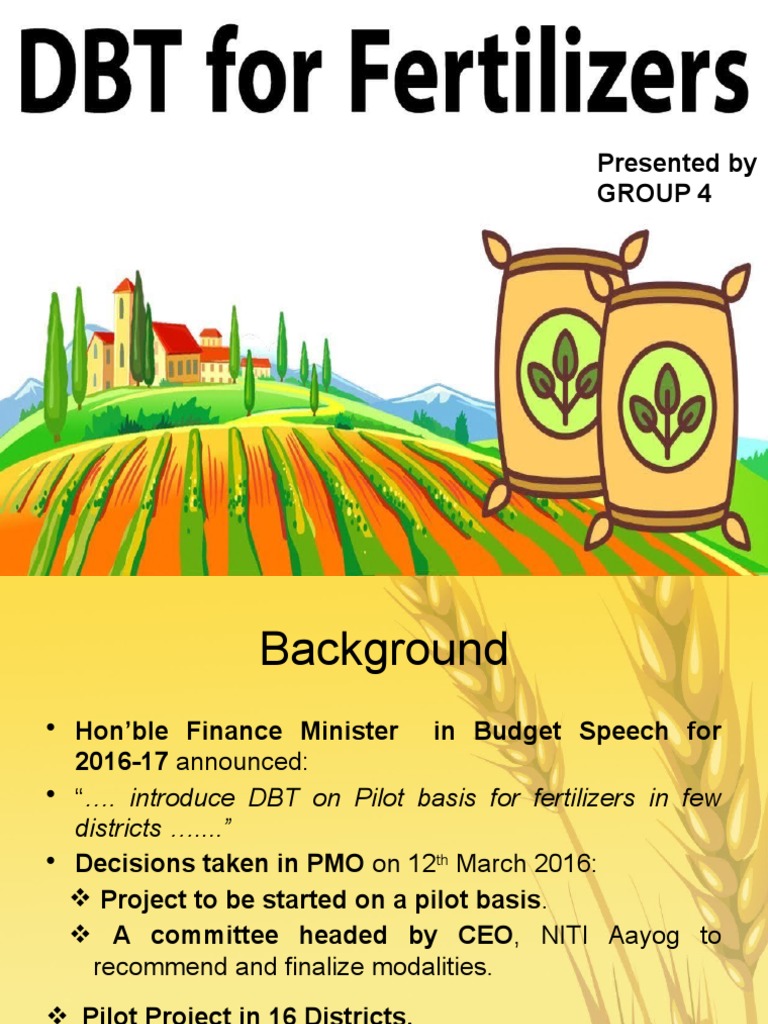 DBT for Fertilizers

Presented by
GROUP 4

Background

• Hon'ble Finance Minister in Budget Speech for 2016-17 announced:

• "…. introduce DBT on Pilot basis for fertilizers in few districts ……."

• Decisions taken in PMO on 12$^{th}$ March 2016:

❖ Project to be started on a pilot basis.

❖ A committee headed by CEO, NITI Aayog to recommend and finalize modalities.

❖ Pilot Project in 16 Districts.